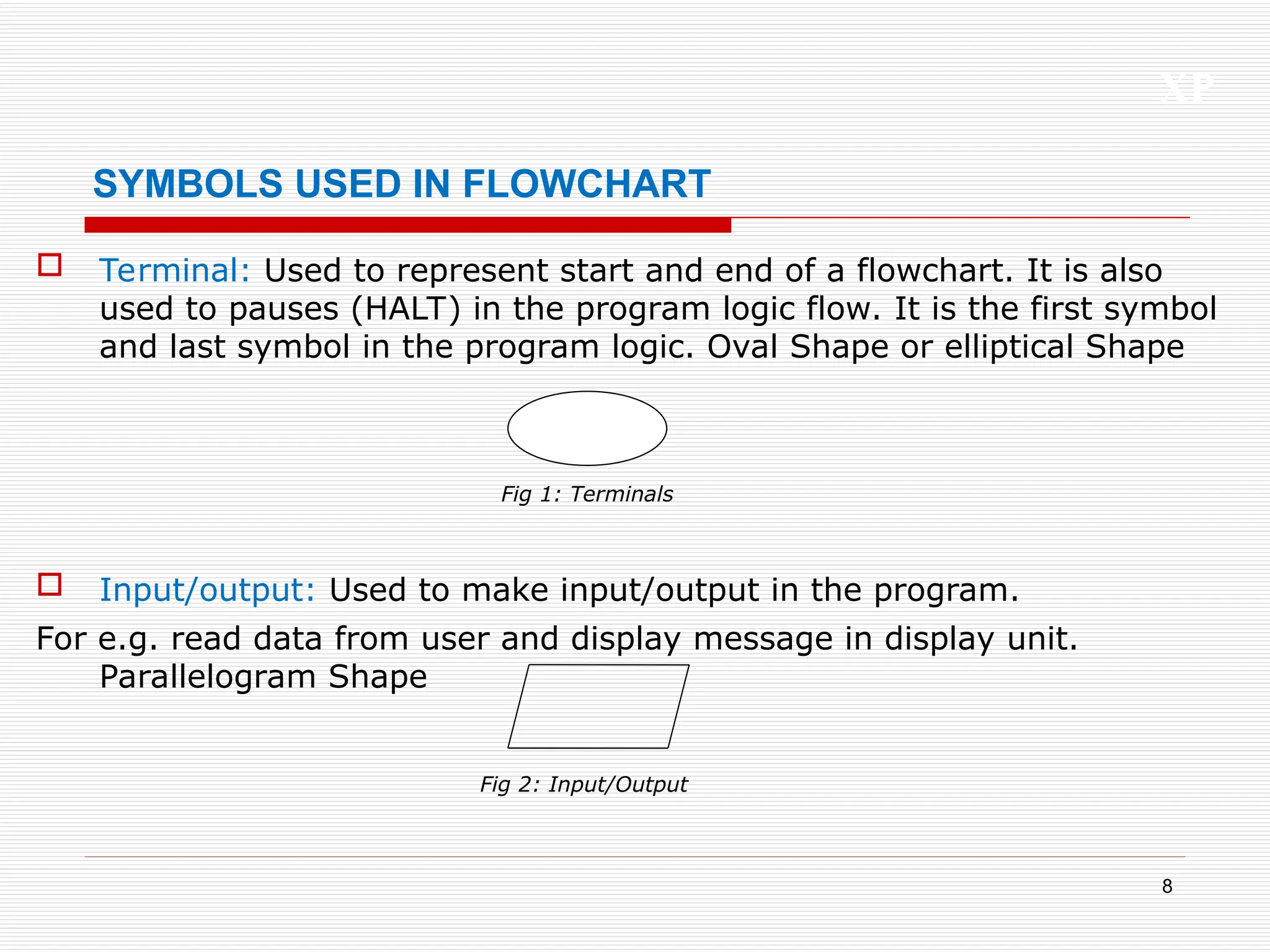 XP

SYMBOLS USED IN FLOWCHART

Terminal: Used to represent start and end of a flowchart. It is also used to pauses (HALT) in the program logic flow. It is the first symbol and last symbol in the program logic. Oval Shape or elliptical Shape

Fig 1: Terminals

Input/output: Used to make input/output in the program.

For e.g. read data from user and display message in display unit. Parallelogram Shape

Fig 2: Input/Output

8